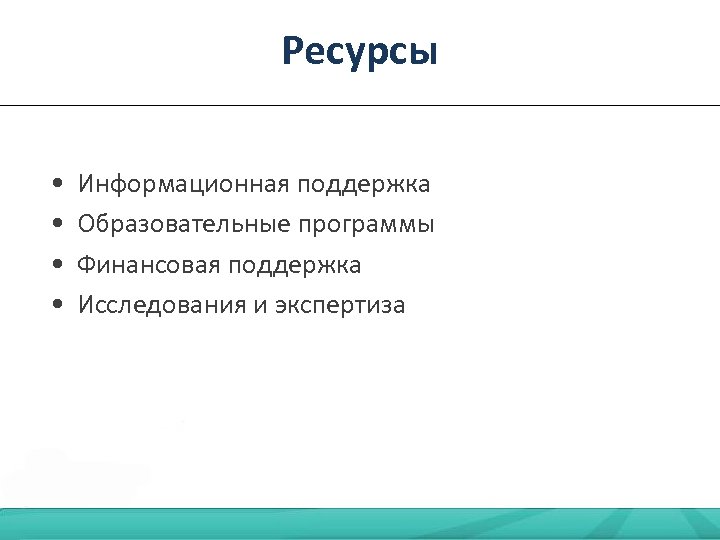 Ресурсы

• Информационная поддержка
• Образовательные программы
• Финансовая поддержка
• Исследования и экспертиза